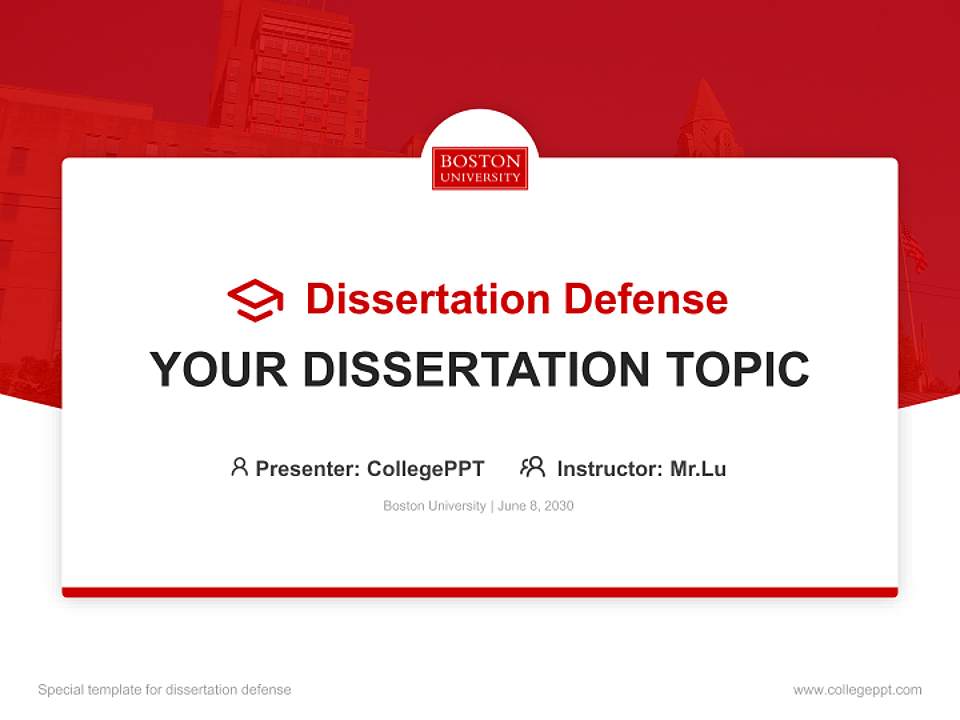 BOSTON
UNIVERSITY

Dissertation Defense

YOUR DISSERTATION TOPIC

Presenter: CollegePPT Instructor: Mr.Lu

Boston University | June 8, 2030

Special template for dissertation defense

www.collegeppt.com